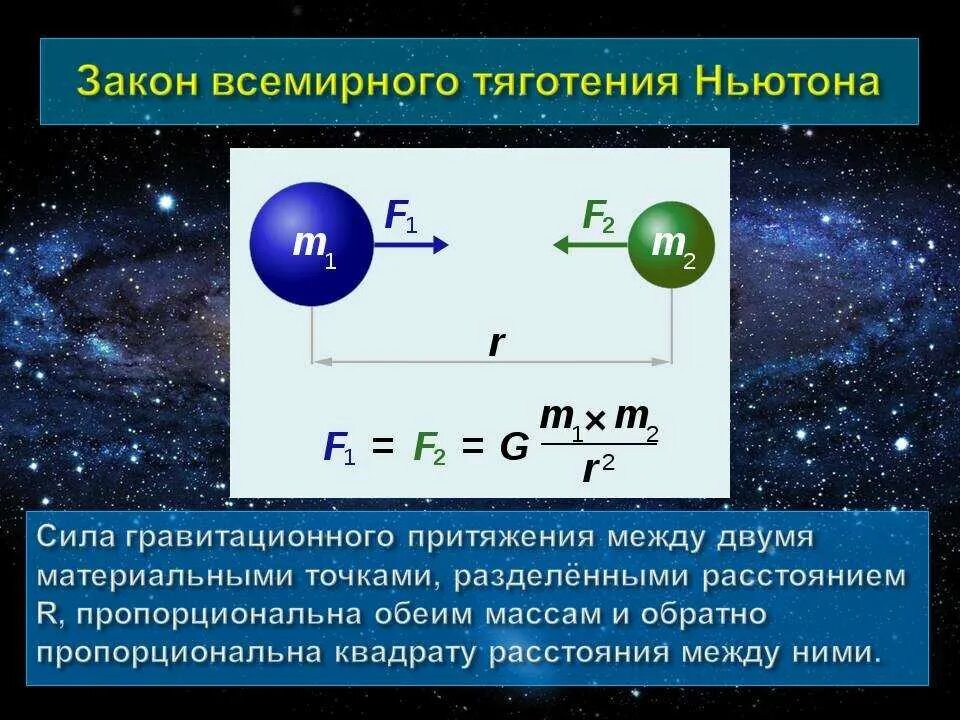 Закон всемирного тяготения Ньютона

$m_1$ $F_1$ $F_2$ $m_2$

$r$

$F_1 = F_2 = G \frac{m_1 \times m_2}{r^2}$

Сила гравитационного притяжения между двумя материальными точками, разделёнными расстоянием R, пропорциональна обеим массам и обратно пропорциональна квадрату расстояния между ними.